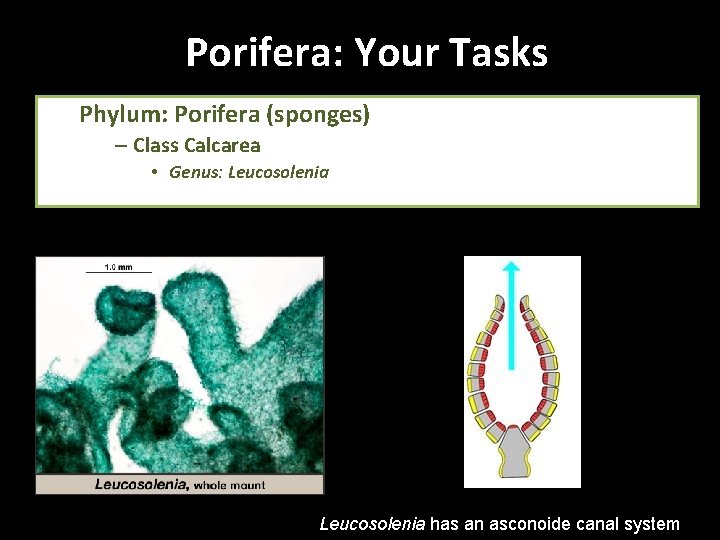 Porifera: Your Tasks

Phylum: Porifera (sponges)

– Class Calcarea

• Genus: Leucosolenia

1.0 mm

Leucosolenia, whole mount

Leucosolenia has an asconoide canal system